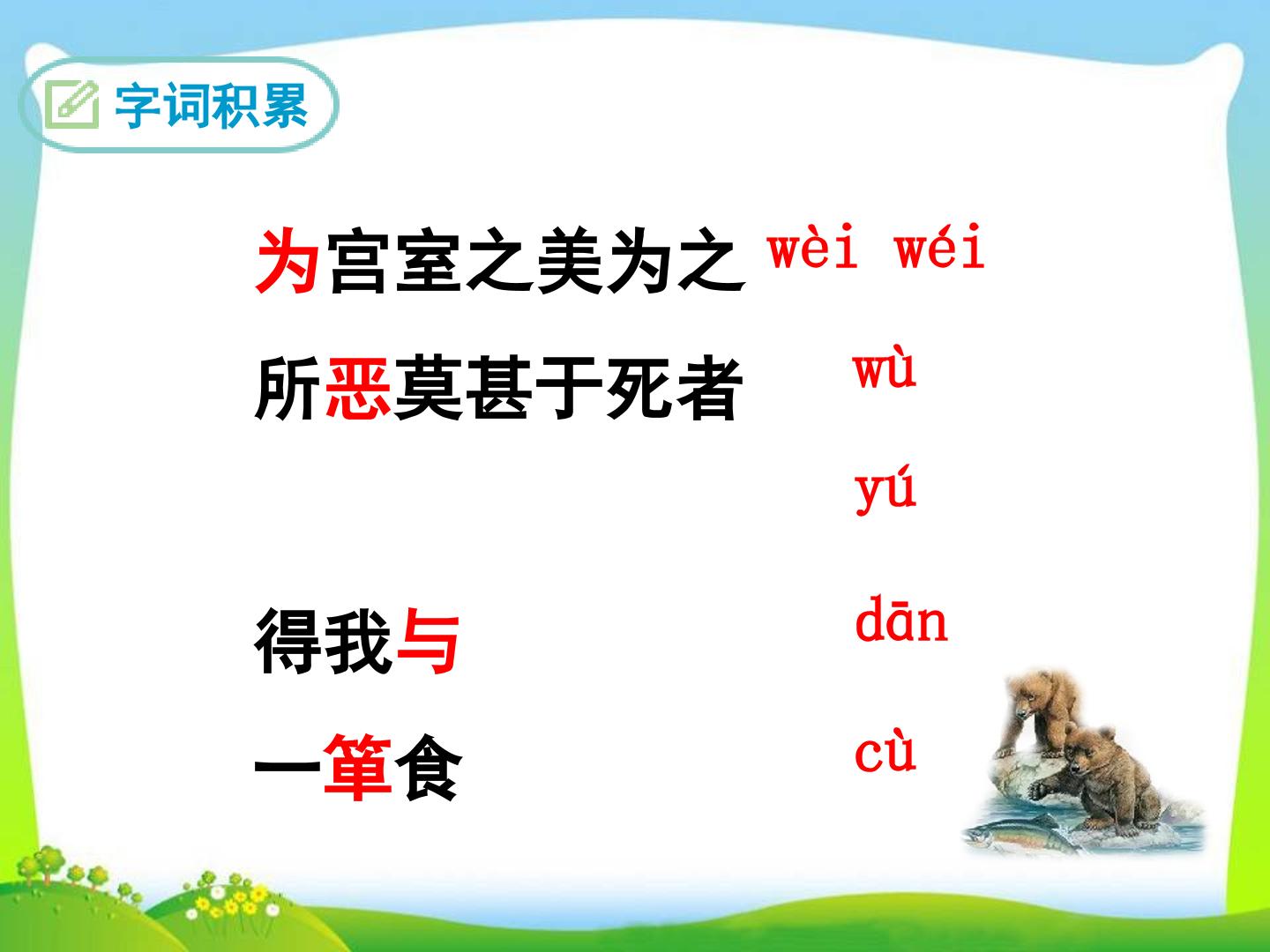 字词积累

为宫室之美为之 wèi wéi

所恶莫甚于死者 wù

yú

得我与 dān

一箪食 cù